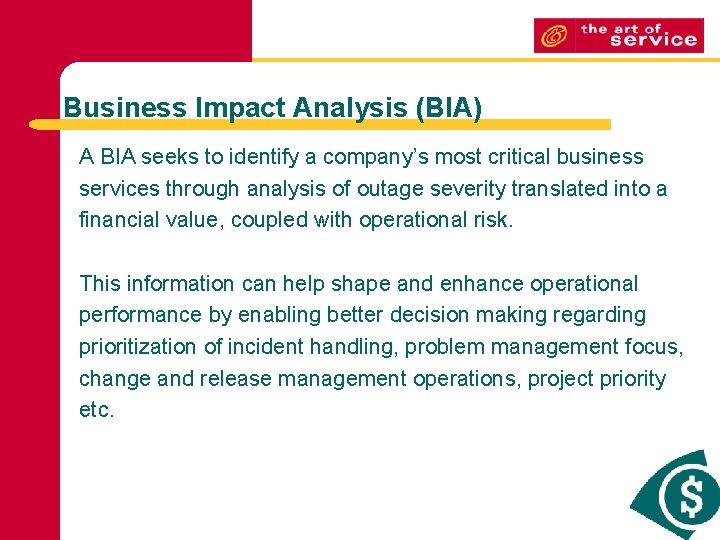 the art of service

Business Impact Analysis (BIA)

A BIA seeks to identify a company's most critical business services through analysis of outage severity translated into a financial value, coupled with operational risk.

This information can help shape and enhance operational performance by enabling better decision making regarding prioritization of incident handling, problem management focus, change and release management operations, project priority etc.

$